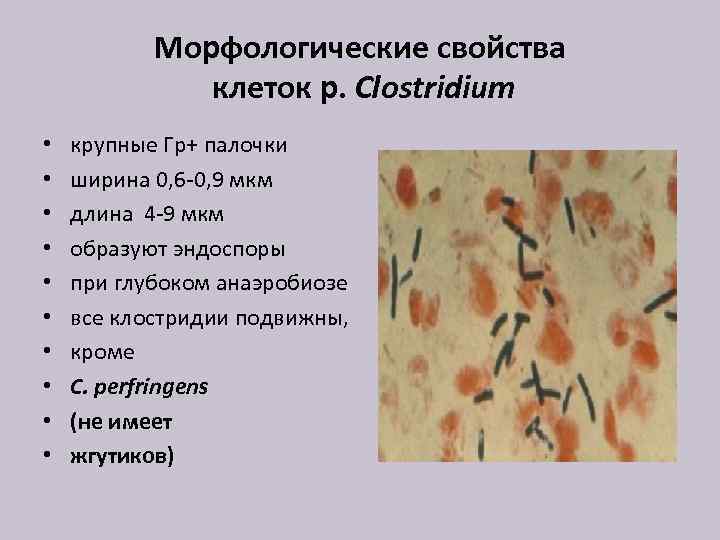 Морфологические свойства клеток р. Clostridium

• крупные Гр+ палочки
• ширина 0,6-0,9 мкм
• длина 4-9 мкм
• образуют эндоспоры
• при глубоком анаэробиозе
• все клостридии подвижны,
• кроме
• C. perfringens
• (не имеет
• жгутиков)